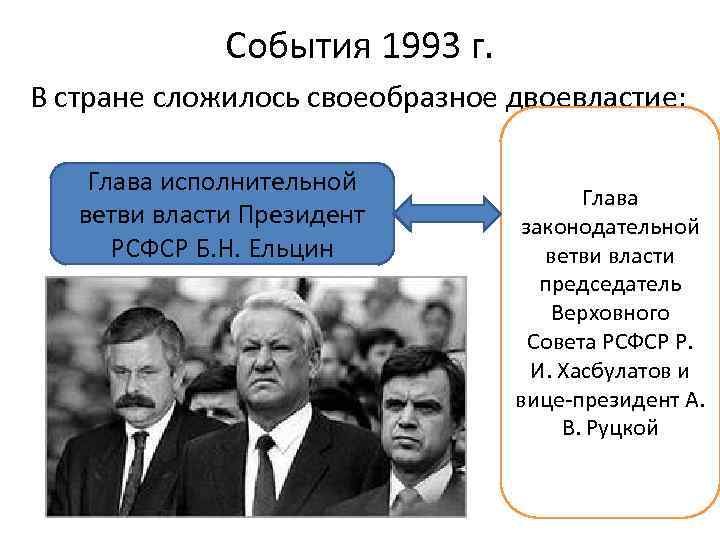 События 1993 г.

В стране сложилось своеобразное двоевластие:

Глава исполнительной ветви власти Президент РСФСР Б.Н. Ельцин

Глава законодательной ветви власти председатель Верховного Совета РСФСР Р. И. Хасбулатов и вице-президент А. В. Руцкой